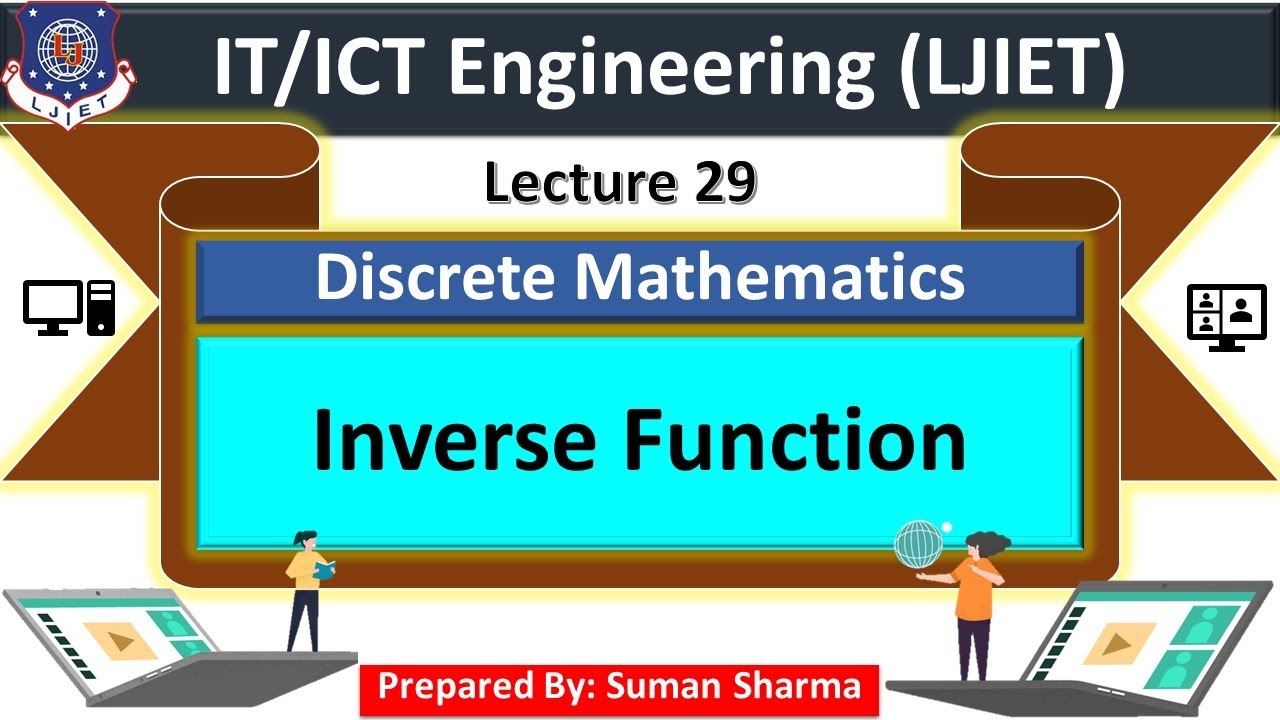 LJ
LJIET

IT/ICT Engineering (LJIET)

Lecture 29

Discrete Mathematics

Inverse Function

Prepared By: Suman Sharma